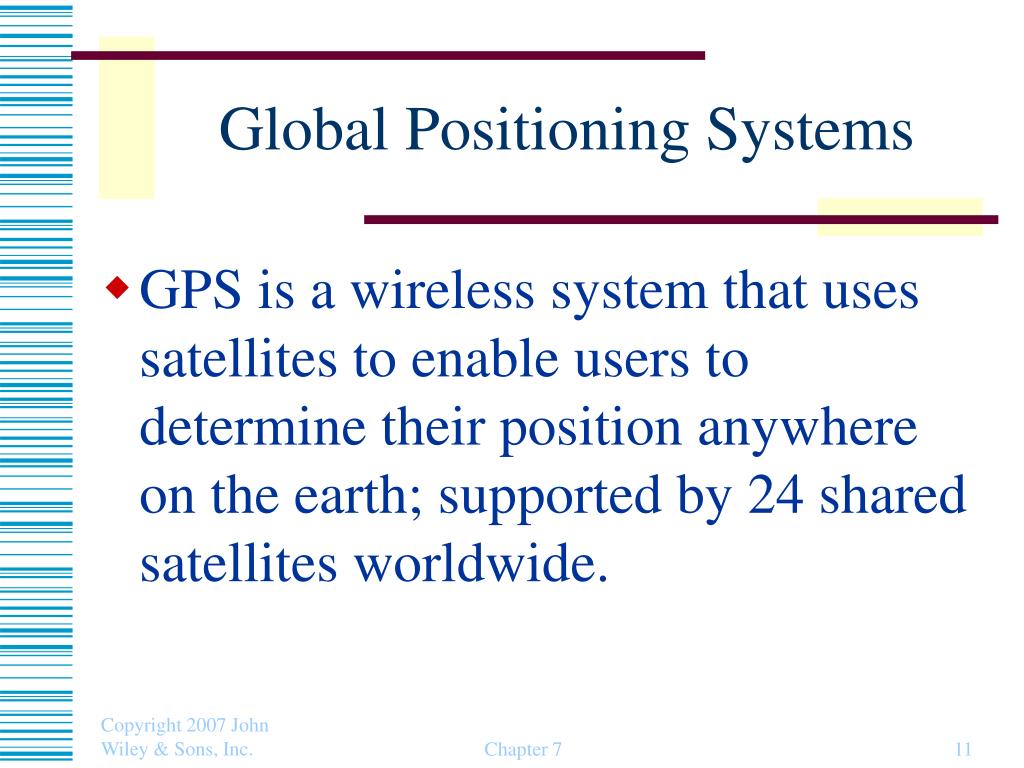 Global Positioning Systems

GPS is a wireless system that uses satellites to enable users to determine their position anywhere on the earth; supported by 24 shared satellites worldwide.

Copyright 2007 John Wiley & Sons, Inc.

Chapter 7

11